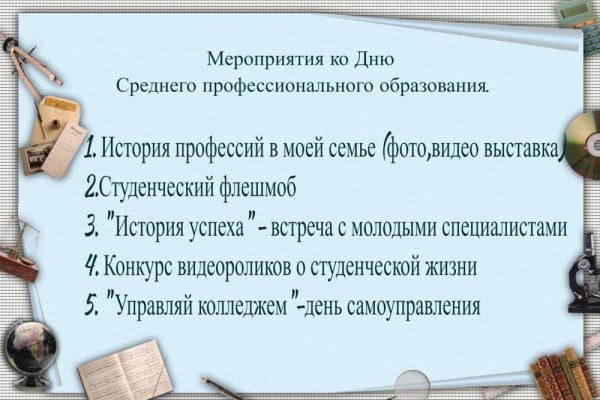 Мероприятия ко Дню
Среднего профессионального образования.

1. История профессий в моей семье (фото,видео выставка)
2.Студенческий флешмоб
3. "История успеха" - встреча с молодыми специалистами
4. Конкурс видеороликов о студенческой жизни
5. "Управляй колледжем"-день самоуправления